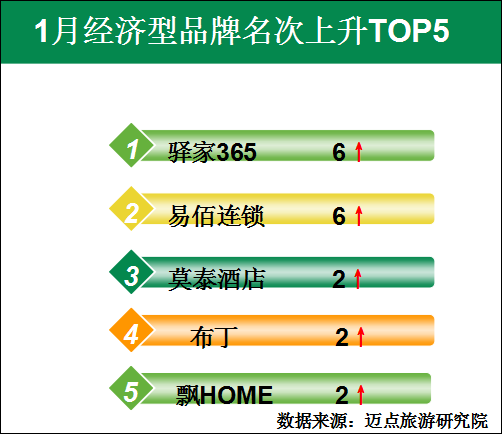 1月经济型品牌名次上升TOP5

1 驿家365 6 ↑

2 易佰连锁 6 ↑

3 莫泰酒店 2 ↑

4 布丁 2 ↑

5 飘HOME 2 ↑

数据来源：迈点旅游研究院